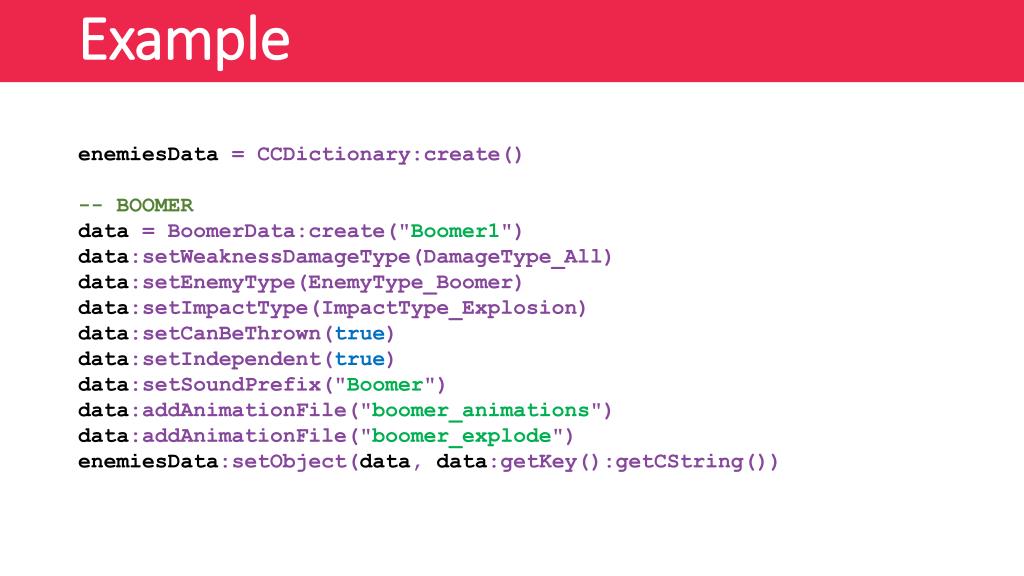 Example

enemiesData = CCDictionary:create()

-- BOOMER
data = BoomerData:create("Boomer1")
data:setWeaknessDamageType(DamageType_All)
data:setEnemyType(EnemyType_Boomer)
data:setImpactType(ImpactType_Explosion)
data:setCanBeThrown(true)
data:setIndependent(true)
data:setSoundPrefix("Boomer")
data:addAnimationFile("boomer_animations")
data:addAnimationFile("boomer_explode")
enemiesData:setObject(data, data:getKey():getCString())